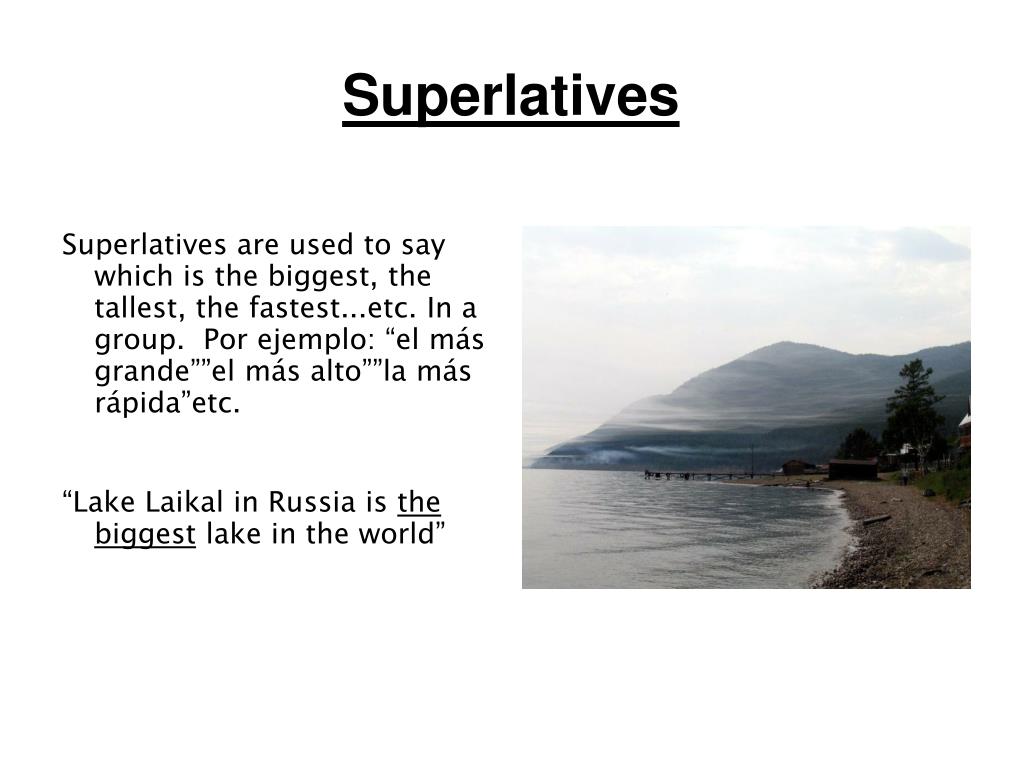 Superlatives

Superlatives are used to say which is the biggest, the tallest, the fastest...etc. In a group. Por ejemplo: “el más grande””el más alto””la más rápida”etc.

“Lake Laikal in Russia is the biggest lake in the world”